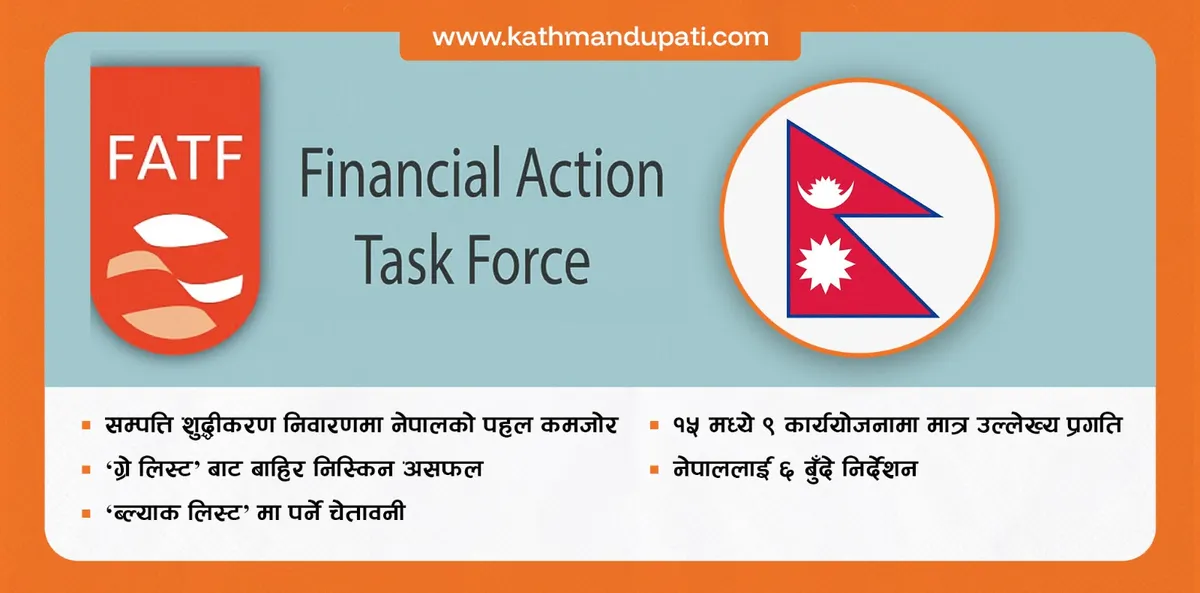 www.kathmandupati.com

FATF

Financial Action Task Force

सम्पत्ति शुद्धीकरण निवारणमा नेपालको पहल कमजोर

‘ग्रे लिस्ट’ बाट बाहिर निस्किन असफल

‘ब्ल्याक लिस्ट’ मा पर्ने चेतावनी

१५ मध्ये ९ कार्ययोजनामा मात्र उल्लेख्य प्रगति

नेपाललाई ६ बुँदे निर्देशन